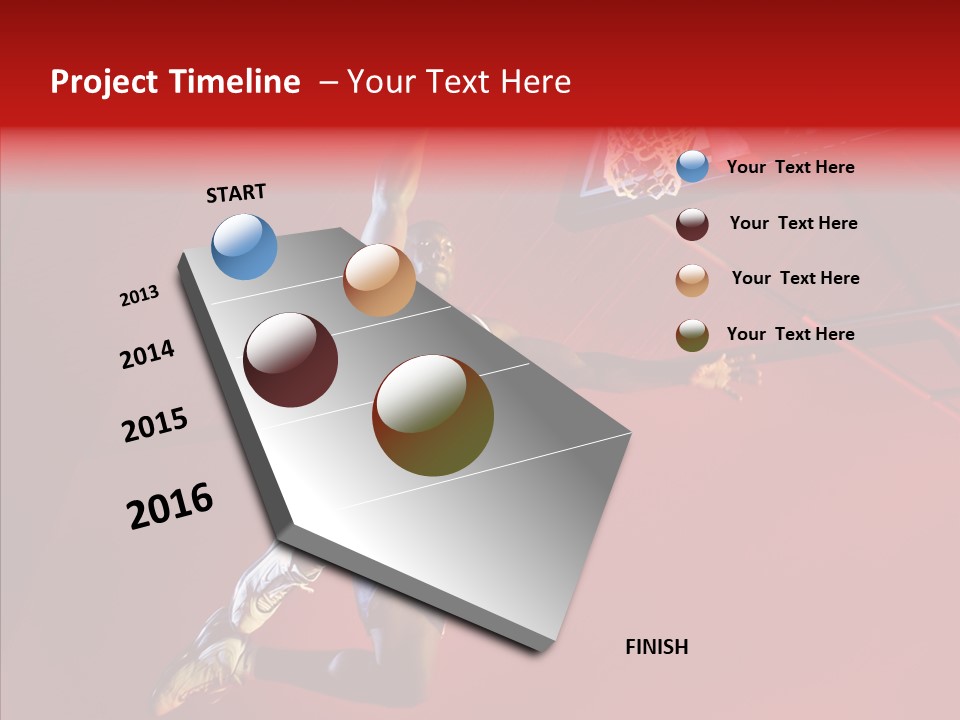 Project Timeline – Your Text Here

START

2013

2014

2015

2016

FINISH

Your Text Here

Your Text Here

Your Text Here

Your Text Here